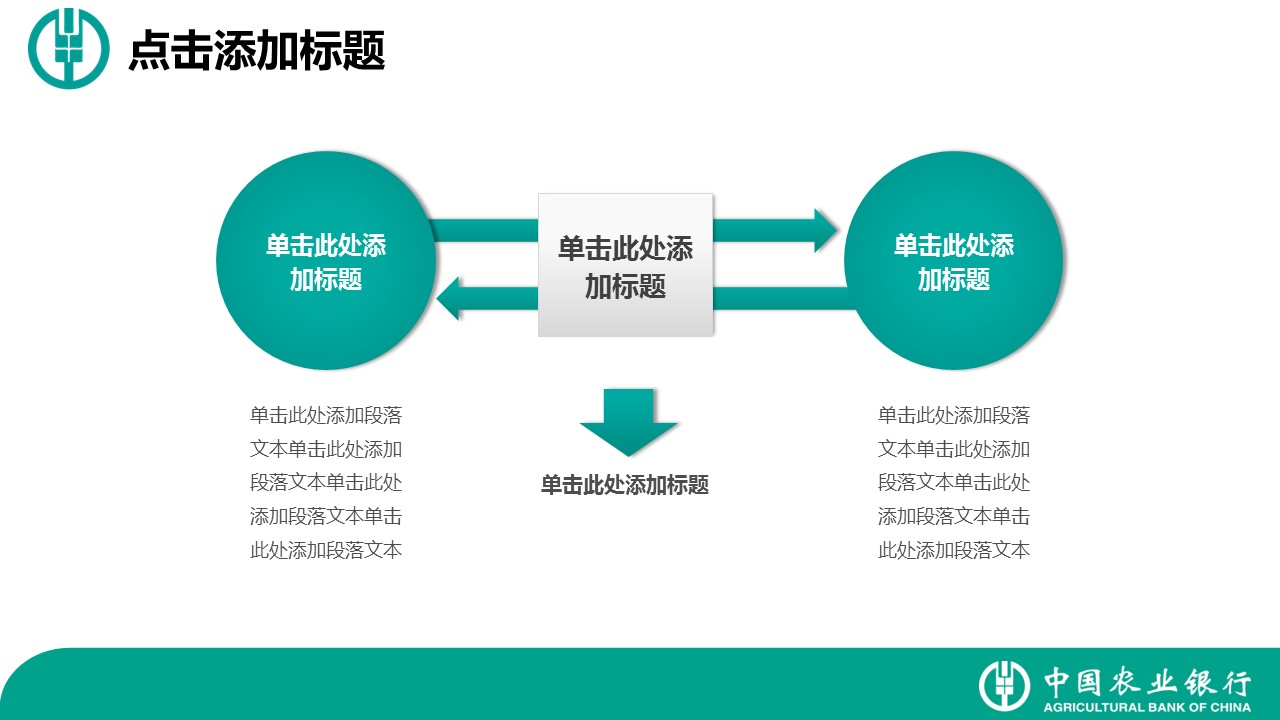 点击添加标题

单击此处添加标题

单击此处添加标题

单击此处添加标题

单击此处添加段落文本单击此处添加段落文本单击此处添加段落文本单击此处添加段落文本

单击此处添加标题

单击此处添加段落文本单击此处添加段落文本单击此处添加段落文本单击此处添加段落文本

中国农业银行
AGRICULTURAL BANK OF CHINA